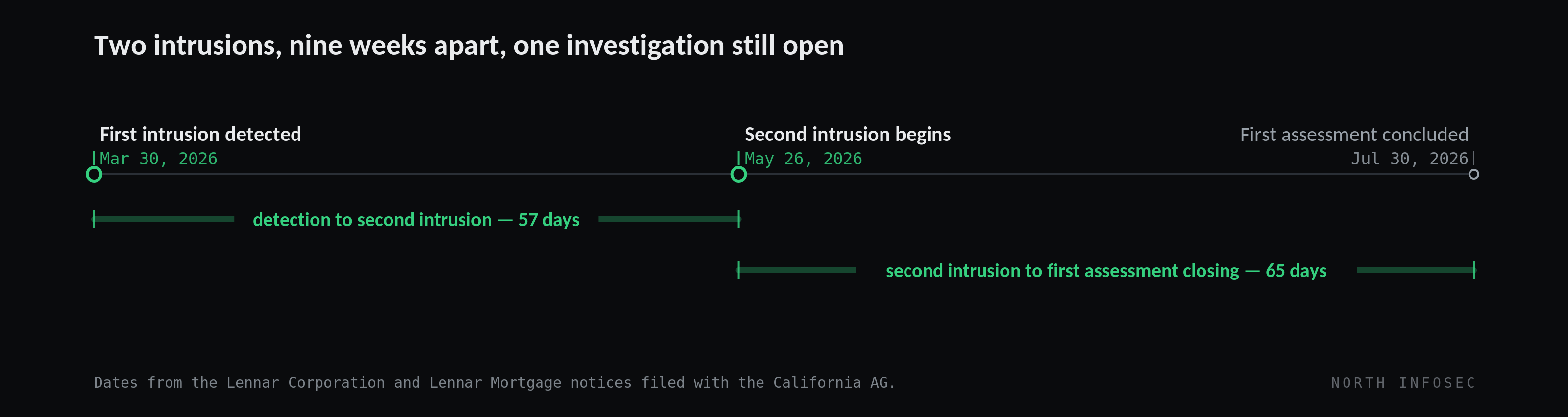 Two intrusions, nine weeks apart, one investigation still open

First intrusion detected
Mar 30, 2026

Second intrusion begins
May 26, 2026

First assessment concluded
Jul 30, 2026

detection to second intrusion — 57 days

second intrusion to first assessment closing — 65 days

Dates from the Lennar Corporation and Lennar Mortgage notices filed with the California AG.

NORTH INFOSEC